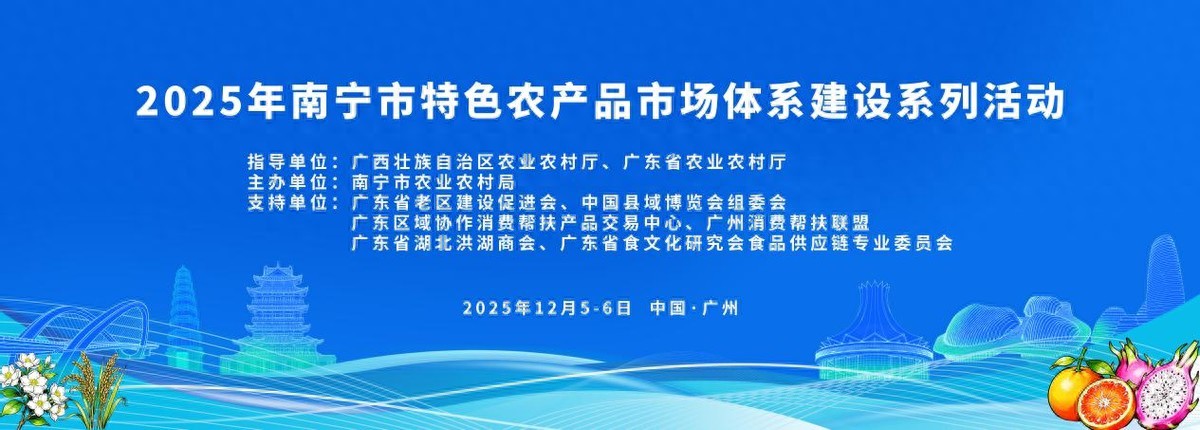 2025年南宁市特色农产品市场体系建设系列活动

指导单位：广西壮族自治区农业农村厅、广东省农业农村厅
主办单位：南宁市农业农村局
支持单位：广东省老区建设促进会、中国县域博览会组委会
广东区域协作消费帮扶产品交易中心、广州消费帮扶联盟
广东省湖北洪湖商会、广东省食文化研究会食品供应链专业委员会

2025年12月5-6日 中国·广州